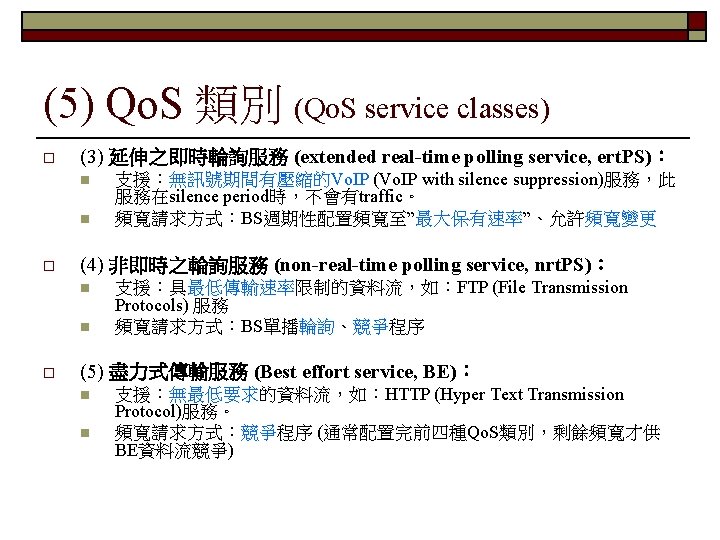 (5) QoS 類別 (QoS service classes)

(3) 延伸之即時輪詢服務 (extended real-time polling service, ertPS)：

支援：無訊號期間有壓縮的VoIP (VoIP with silence suppression)服務，此服務在silence period時，不會有traffic。

頻寬請求方式：BS週期性配置頻寬至"最大保有速率"、允許頻寬變更

(4) 非即時之輪詢服務 (non-real-time polling service, nrtPS)：

支援：具最低傳輸速率限制的資料流，如：FTP (File Transmission Protocols) 服務

頻寬請求方式：BS單播輪詢、競爭程序

(5) 盡力式傳輸服務 (Best effort service, BE)：

支援：無最低要求的資料流，如：HTTP (Hyper Text Transmission Protocol)服務。

頻寬請求方式：競爭程序 (通常配置完前四種QoS類別，剩餘頻寬才供BE資料流競爭)